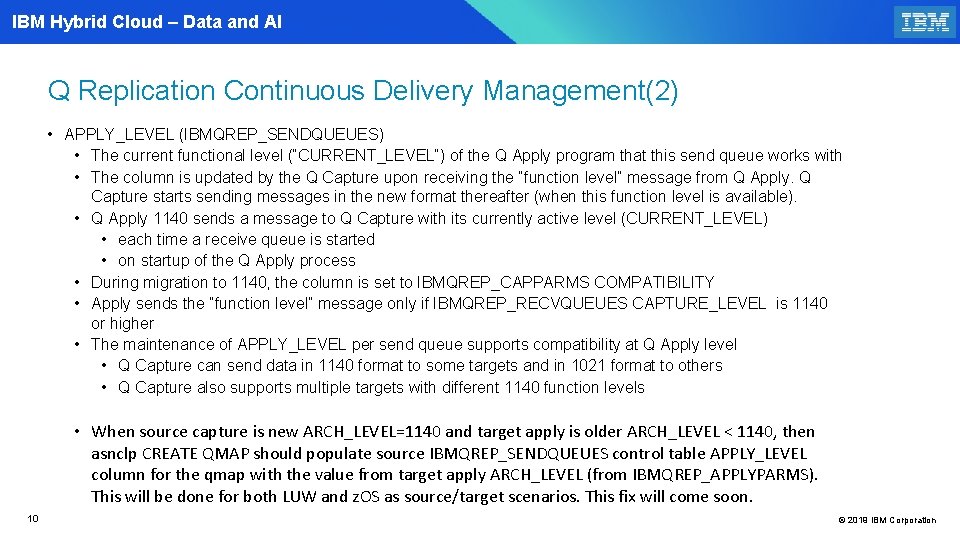 IBM Hybrid Cloud – Data and AI

IBM

Q Replication Continuous Delivery Management(2)

• APPLY_LEVEL (IBMQREP_SENDQUEUES)
  • The current functional level ("CURRENT_LEVEL") of the Q Apply program that this send queue works with
  • The column is updated by the Q Capture upon receiving the "function level" message from Q Apply. Q Capture starts sending messages in the new format thereafter (when this function level is available).
  • Q Apply 1140 sends a message to Q Capture with its currently active level (CURRENT_LEVEL)
    • each time a receive queue is started
    • on startup of the Q Apply process
  • During migration to 1140, the column is set to IBMQREP_CAPPARMS COMPATIBILITY
  • Apply sends the "function level" message only if IBMQREP_RECVQUEUES CAPTURE_LEVEL is 1140 or higher
  • The maintenance of APPLY_LEVEL per send queue supports compatibility at Q Apply level
    • Q Capture can send data in 1140 format to some targets and in 1021 format to others
    • Q Capture also supports multiple targets with different 1140 function levels

  • When source capture is new ARCH_LEVEL=1140 and target apply is older ARCH_LEVEL < 1140, then asnclp CREATE QMAP should populate source IBMQREP_SENDQUEUES control table APPLY_LEVEL column for the qmap with the value from target apply ARCH_LEVEL (from IBMQREP_APPLYPARMS). This will be done for both LUW and zOS as source/target scenarios. This fix will come soon.

10

© 2018 IBM Corporation